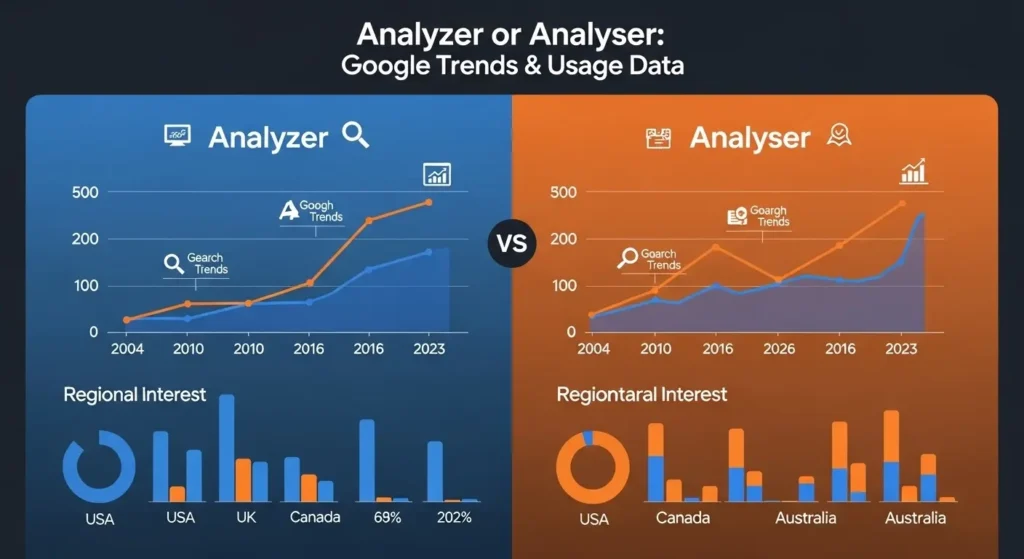 Analyzer or Analyser:
Google Trends & Usage Data

Analyzer

500
200
100
0

Googh Trends
Gearch Trends

2004 2010 2010 2016 2016 2023

Regional Interest

USA USA UK Canada 69% 202%

VS

Analyser

500
200
100
0

Goargh Trends
Goarch Trends

2004 2010 2016 2026 2016 2023

Regiontaral Interest

USA Canada Australia Australia